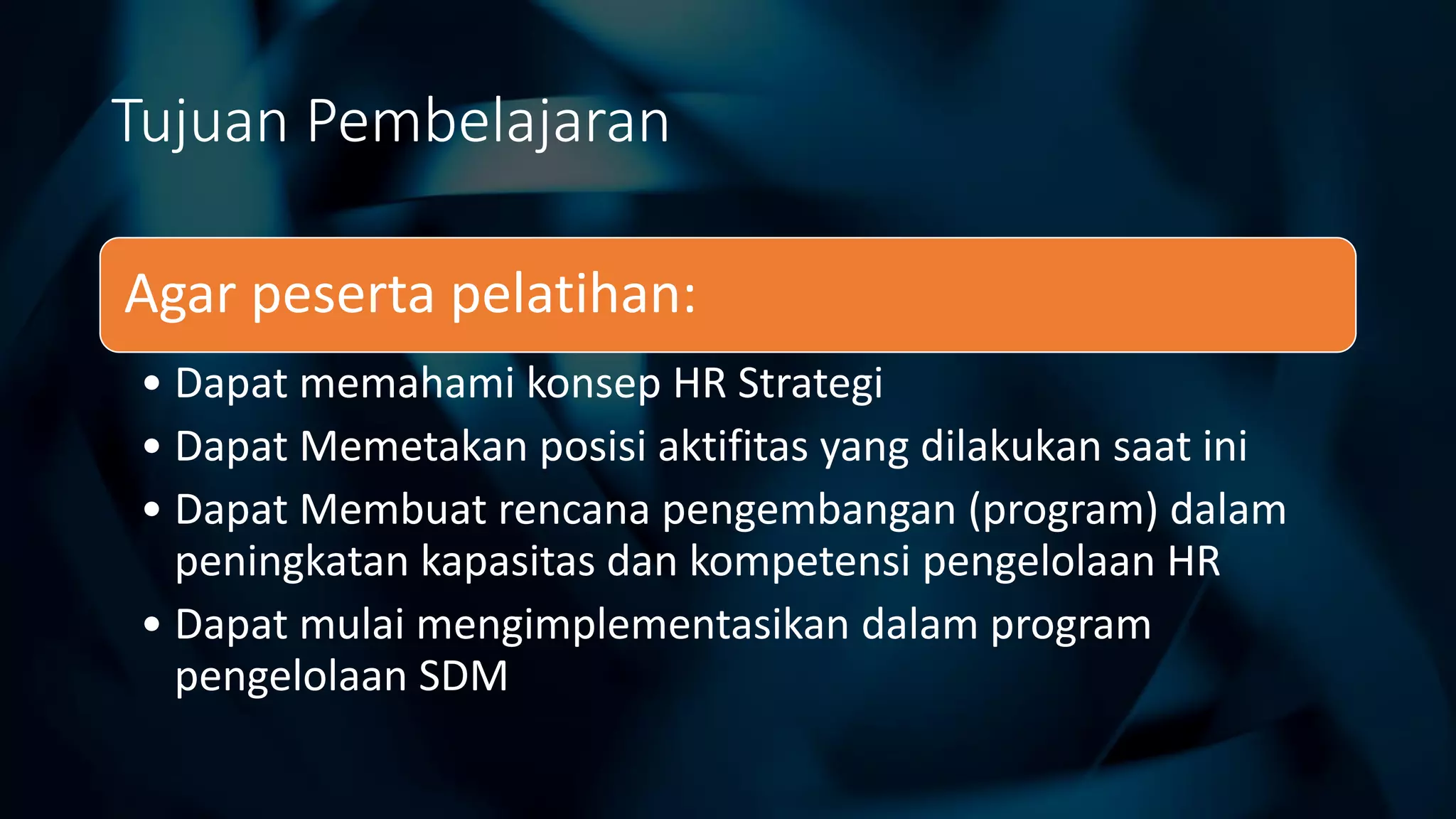 Tujuan Pembelajaran

Agar peserta pelatihan:

• Dapat memahami konsep HR Strategi
• Dapat Memetakan posisi aktifitas yang dilakukan saat ini
• Dapat Membuat rencana pengembangan (program) dalam peningkatan kapasitas dan kompetensi pengelolaan HR
• Dapat mulai mengimplementasikan dalam program pengelolaan SDM